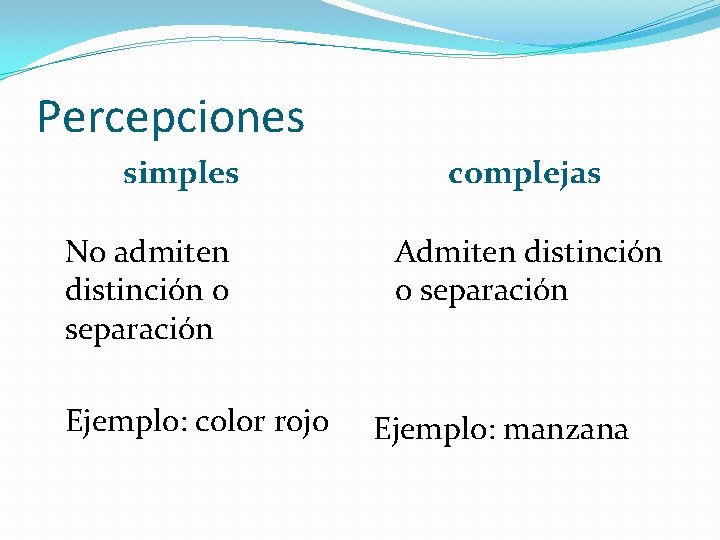 Percepciones

simples

No admiten distinción o separación

Ejemplo: color rojo

complejas

Admiten distinción o separación

Ejemplo: manzana